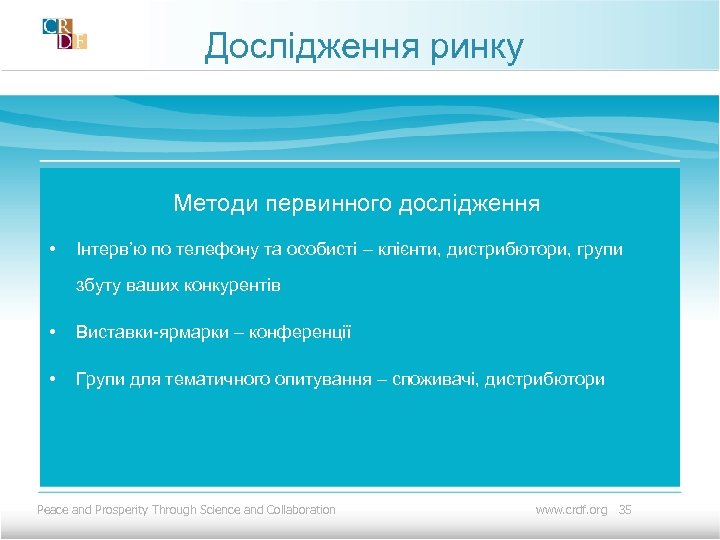 CR
DF

Дослідження ринку

Методи первинного дослідження

• Інтерв'ю по телефону та особисті – клієнти, дистрибютори, групи збуту ваших конкурентів

• Виставки-ярмарки – конференції

• Групи для тематичного опитування – споживачі, дистрибютори

Peace and Prosperity Through Science and Collaboration

www.crdf.org 35